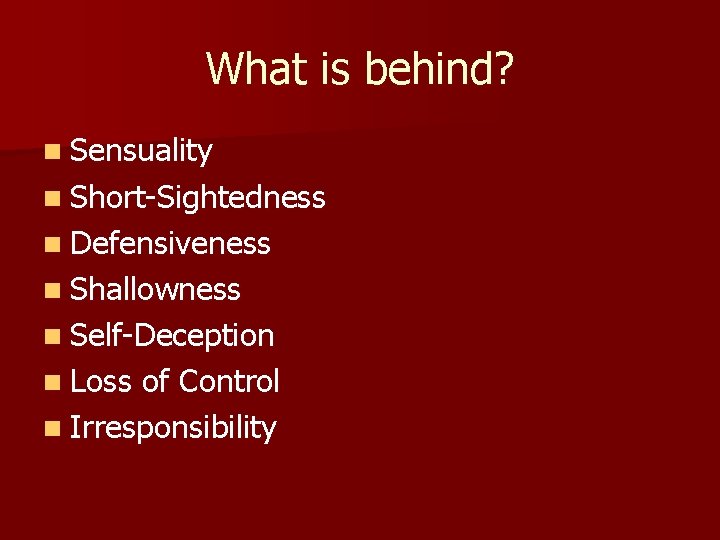 What is behind?

- Sensuality
- Short-Sightedness
- Defensiveness
- Shallowness
- Self-Deception
- Loss of Control
- Irresponsibility